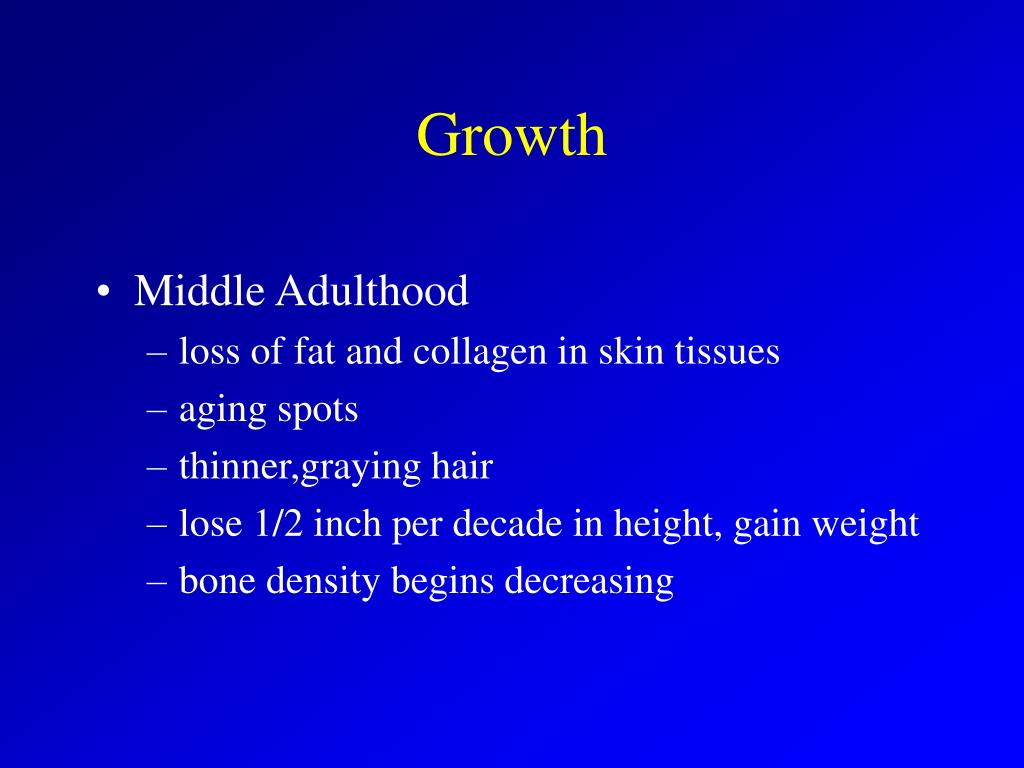 Growth

• Middle Adulthood
– loss of fat and collagen in skin tissues
– aging spots
– thinner,graying hair
– lose 1/2 inch per decade in height, gain weight
– bone density begins decreasing